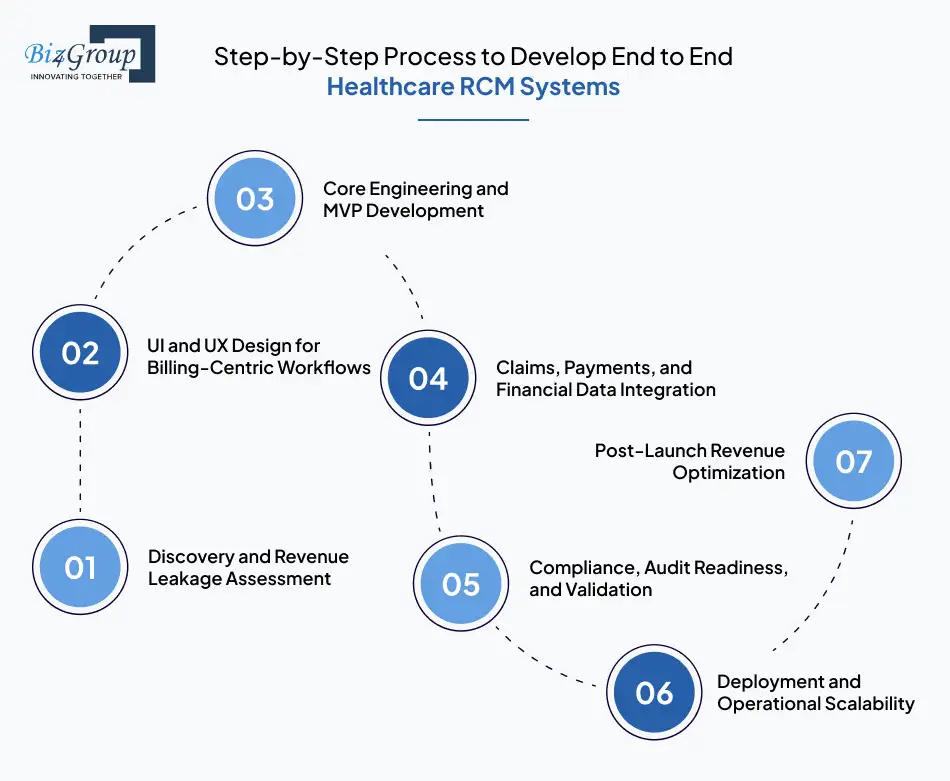 Biz4Group
INNOVATING TOGETHER

Step-by-Step Process to Develop End to End
Healthcare RCM Systems

01 Discovery and Revenue Leakage Assessment

02 UI and UX Design for Billing-Centric Workflows

03 Core Engineering and MVP Development

04 Claims, Payments, and Financial Data Integration

05 Compliance, Audit Readiness, and Validation

06 Deployment and Operational Scalability

07 Post-Launch Revenue Optimization